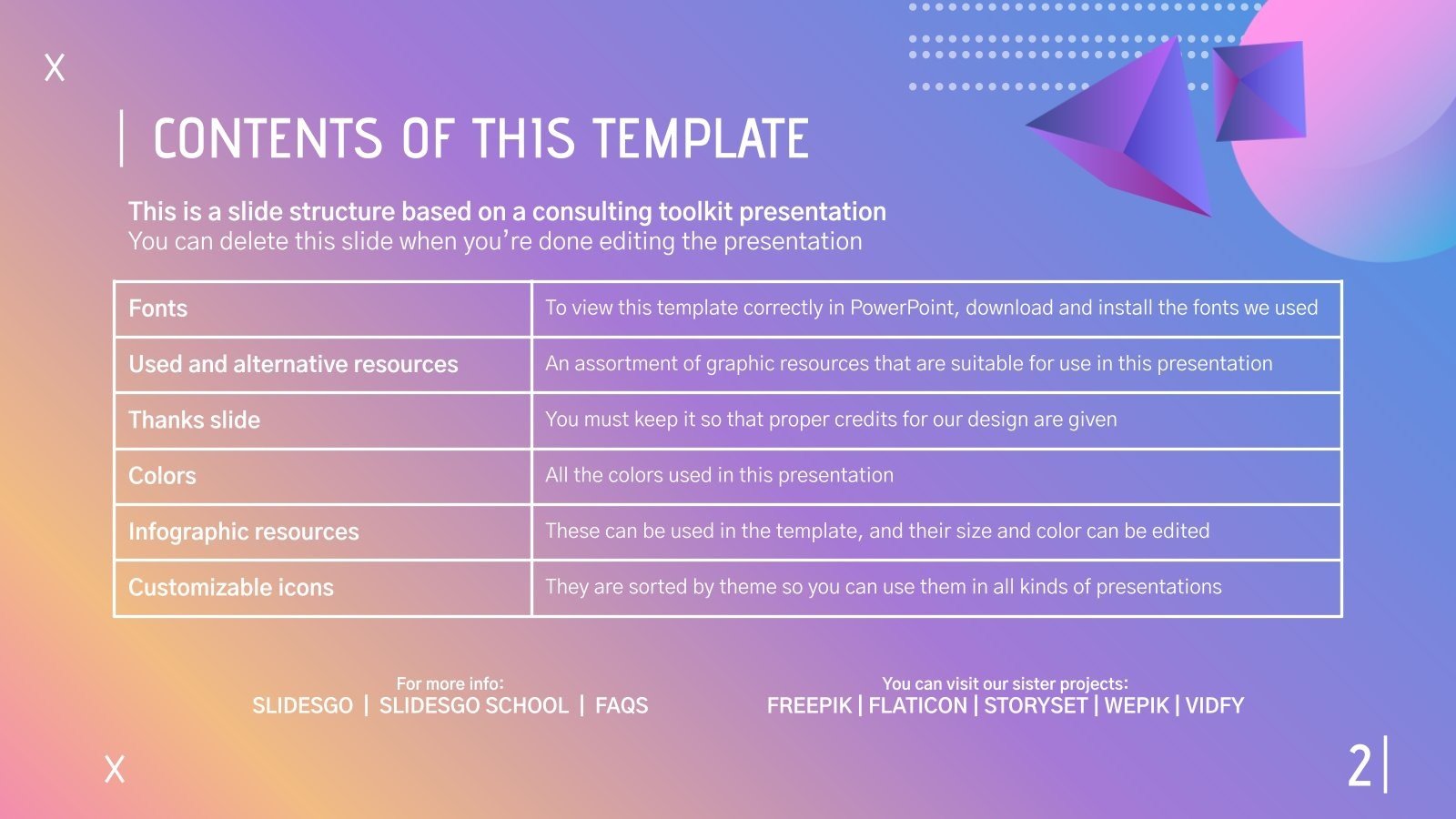 X

CONTENTS OF THIS TEMPLATE

This is a slide structure based on a consulting toolkit presentation
You can delete this slide when you're done editing the presentation

| Fonts | To view this template correctly in PowerPoint, download and install the fonts we used |
|---|---|
| Used and alternative resources | An assortment of graphic resources that are suitable for use in this presentation |
| Thanks slide | You must keep it so that proper credits for our design are given |
| Colors | All the colors used in this presentation |
| Infographic resources | These can be used in the template, and their size and color can be edited |
| Customizable icons | They are sorted by theme so you can use them in all kinds of presentations |

For more info:
SLIDESGO | SLIDESGO SCHOOL | FAQS

You can visit our sister projects:
FREEPIK | FLATICON | STORYSET | WEPIK | VIDFY

X

2